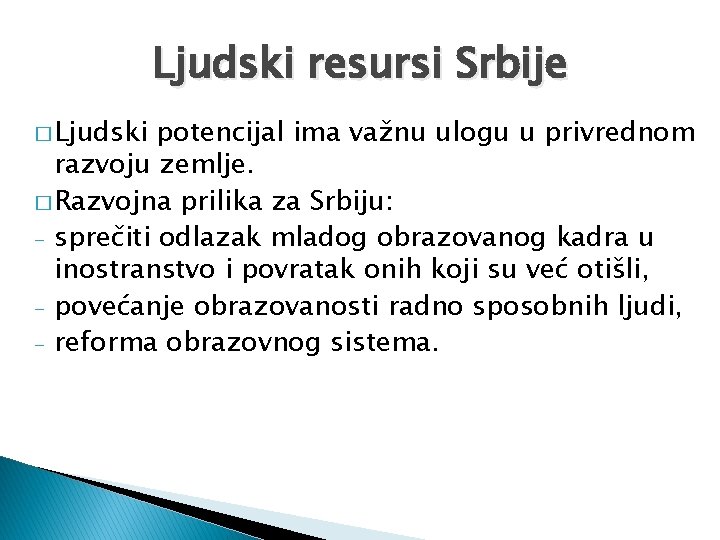 Ljudski resursi Srbije

□ Ljudski potencijal ima važnu ulogu u privrednom razvoju zemlje.

□ Razvojna prilika za Srbiju:

- sprečiti odlazak mladog obrazovanog kadra u inostranstvo i povratak onih koji su već otišli,
- povećanje obrazovanosti radno sposobnih ljudi,
- reforma obrazovnog sistema.